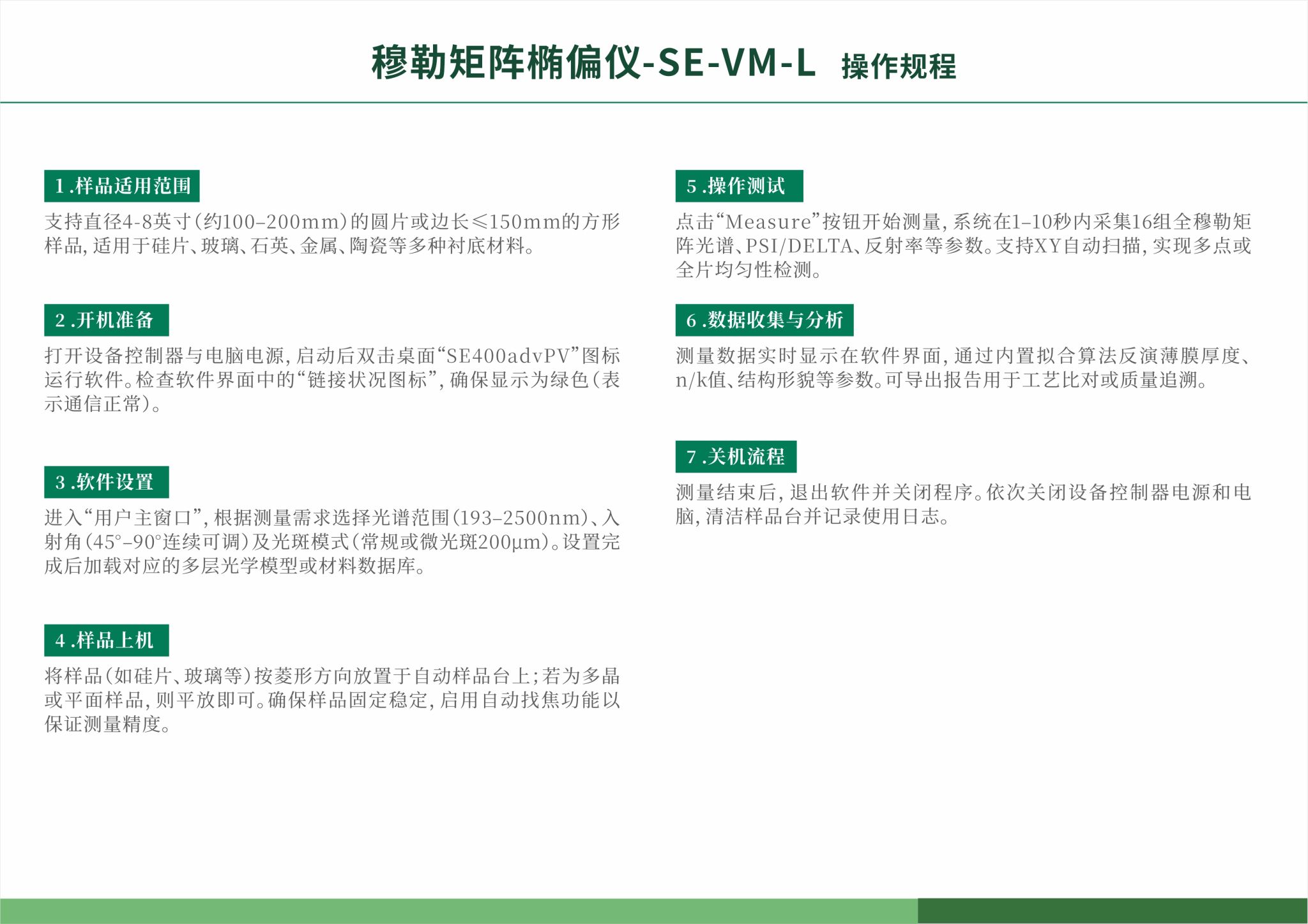 穆勒矩阵椭偏仪-SE-VM-L 操作规程

1.样品适用范围

支持直径4-8英寸(约100–200mm)的圆片或边长≤150mm的方形样品,适用于硅片、玻璃、石英、金属、陶瓷等多种衬底材料。

2.开机准备

打开设备控制器与电脑电源,启动后双击桌面“SE400advPV”图标运行软件。检查软件界面中的“链接状况图标”,确保显示为绿色(表示通信正常)。

3.软件设置

进入“用户主窗口”,根据测量需求选择光谱范围(193–2500nm)、入射角(45°–90°连续可调)及光斑模式(常规或微光斑200μm)。设置完成后加载对应的多层光学模型或材料数据库。

4.样品上机

将样品(如硅片、玻璃等)按菱形方向放置于自动样品台上;若为多晶或平面样品,则平放即可。确保样品固定稳定,启用自动找焦功能以保证测量精度。

5.操作测试

点击“Measure”按钮开始测量,系统在1–10秒内采集16组全穆勒矩阵光谱、PSI/DELTA、反射率等参数。支持XY自动扫描,实现多点或全片均匀性检测。

6.数据收集与分析

测量数据实时显示在软件界面,通过内置拟合算法反演薄膜厚度、n/k值、结构形貌等参数。可导出报告用于工艺比对或质量追溯。

7.关机流程

测量结束后,退出软件并关闭程序。依次关闭设备控制器电源和电脑,清洁样品台并记录使用日志。